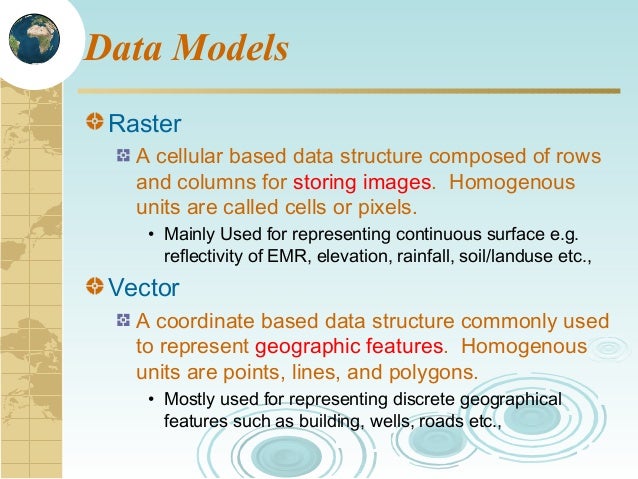 Data Models

Raster

A cellular based data structure composed of rows and columns for storing images. Homogenous units are called cells or pixels.

• Mainly Used for representing continuous surface e.g. reflectivity of EMR, elevation, rainfall, soil/landuse etc.,

Vector

A coordinate based data structure commonly used to represent geographic features. Homogenous units are points, lines, and polygons.

• Mostly used for representing discrete geographical features such as building, wells, roads etc.,